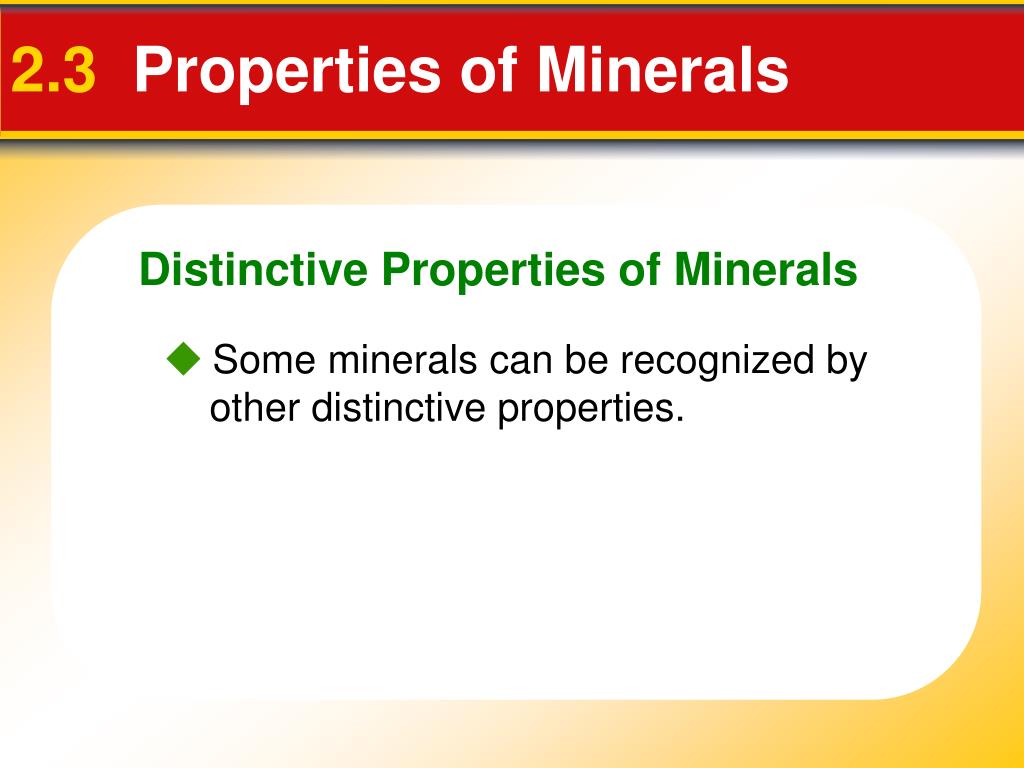 2.3 Properties of Minerals

Distinctive Properties of Minerals

◆ Some minerals can be recognized by other distinctive properties.